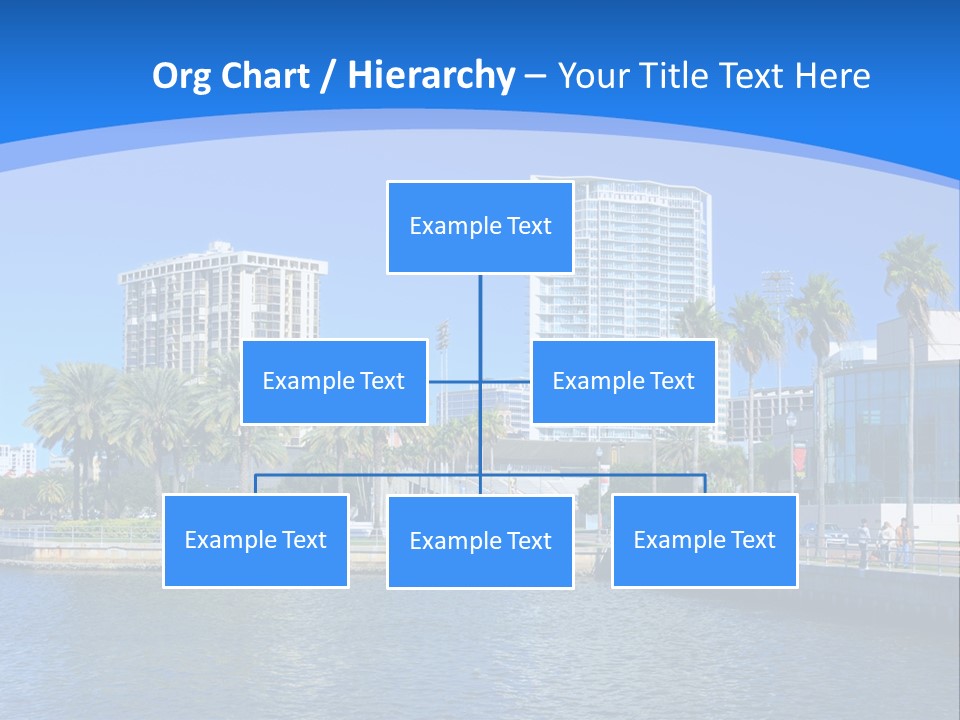 Org Chart / Hierarchy – Your Title Text Here

Example Text

Example Text

Example Text

Example Text

Example Text

Example Text